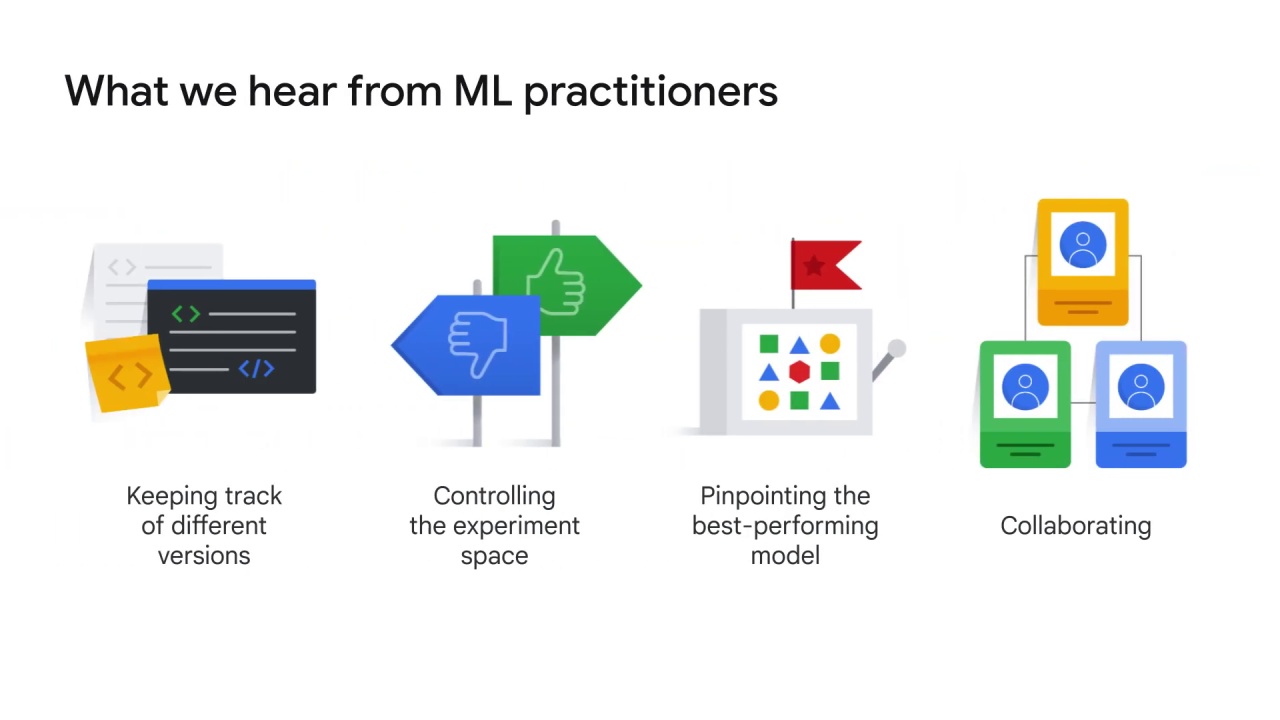 What we hear from ML practitioners

Keeping track of different versions

Controlling the experiment space

Pinpointing the best-performing model

Collaborating